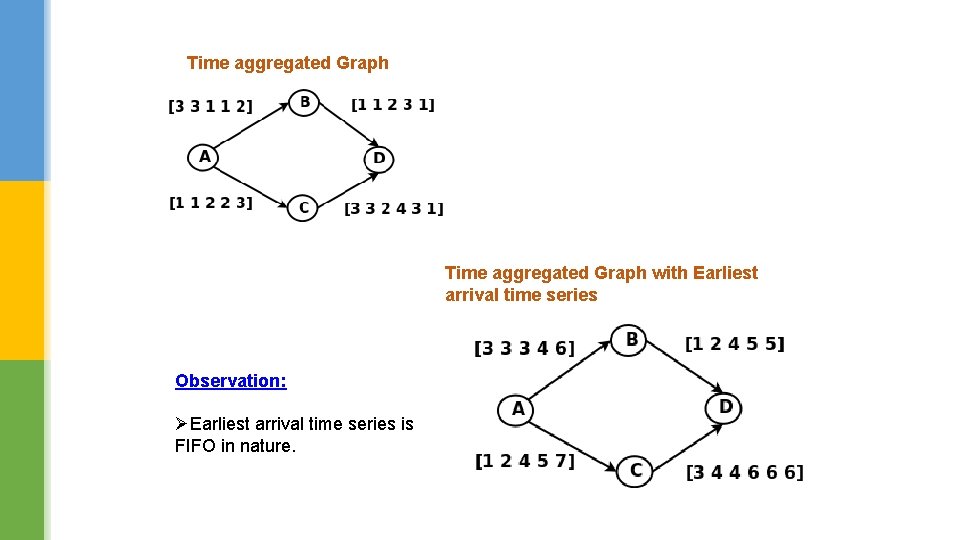 Time aggregated Graph

[3 3 1 1 2]
B
[1 1 2 3 1]
A
D
[1 1 2 2 3]
C
[3 3 2 4 3 1]

Time aggregated Graph with Earliest arrival time series

[3 3 3 4 6]
B
[1 2 4 5 5]
A
D
[1 2 4 5 7]
C
[3 4 4 6 6 6]

Observation:

➢Earliest arrival time series is FIFO in nature.